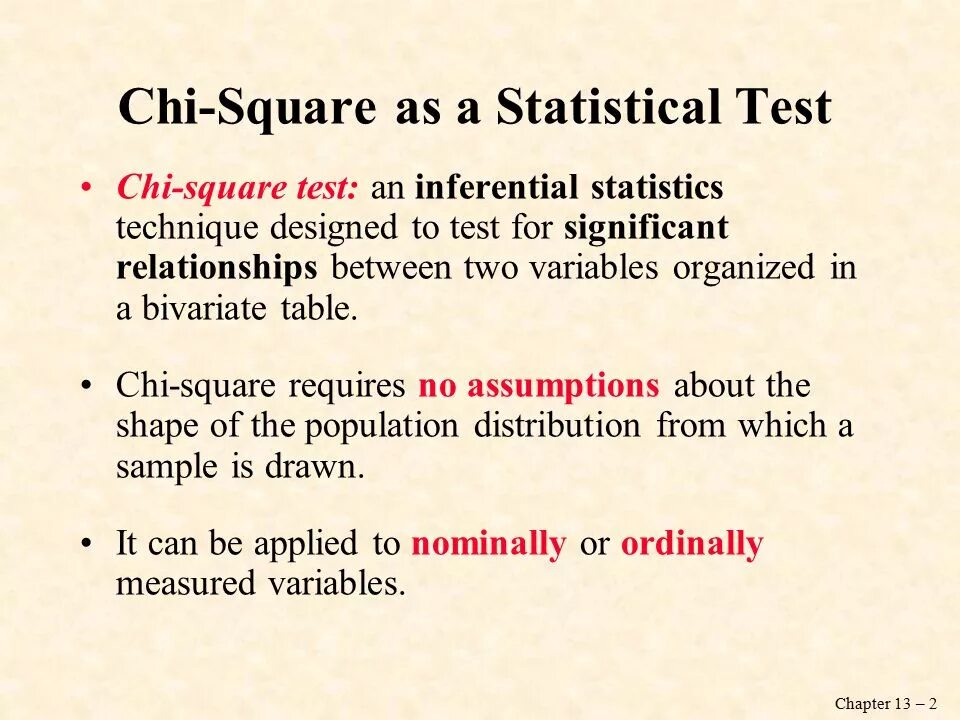 Chi-Square as a Statistical Test

• Chi-square test: an inferential statistics technique designed to test for significant relationships between two variables organized in a bivariate table.

• Chi-square requires no assumptions about the shape of the population distribution from which a sample is drawn.

• It can be applied to nominally or ordinally measured variables.

Chapter 13 – 2